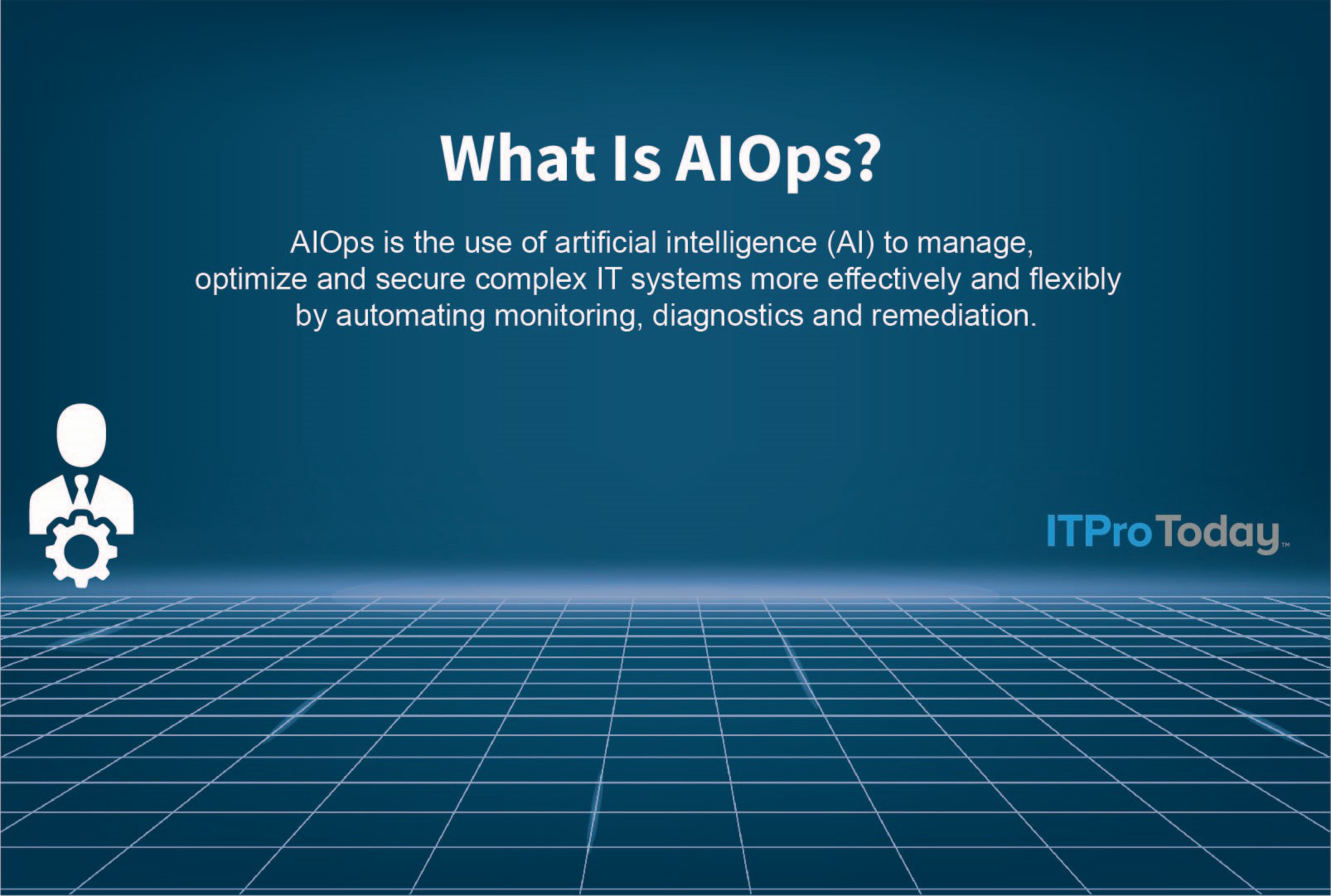 What Is AIOps?

AIOps is the use of artificial intelligence (AI) to manage, optimize and secure complex IT systems more effectively and flexibly by automating monitoring, diagnostics and remediation.

ITPro Today™